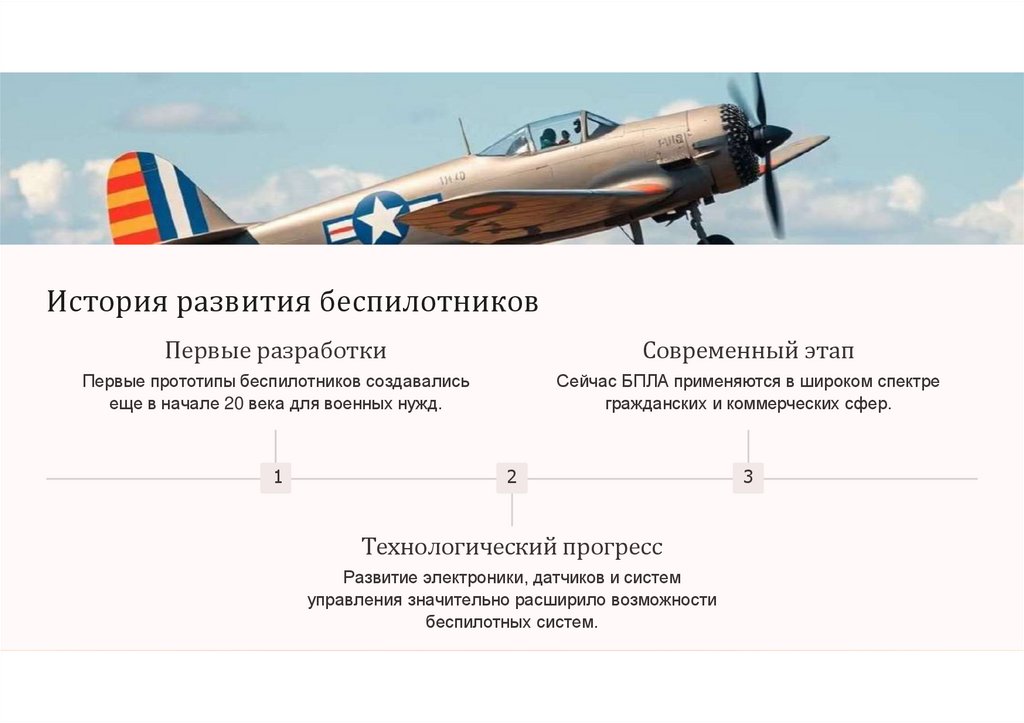 История развития беспилотников

Первые разработки
Первые прототипы беспилотников создавались еще в начале 20 века для военных нужд.

Современный этап
Сейчас БПЛА применяются в широком спектре гражданских и коммерческих сфер.

1

2

3

Технологический прогресс
Развитие электроники, датчиков и систем управления значительно расширило возможности беспилотных систем.